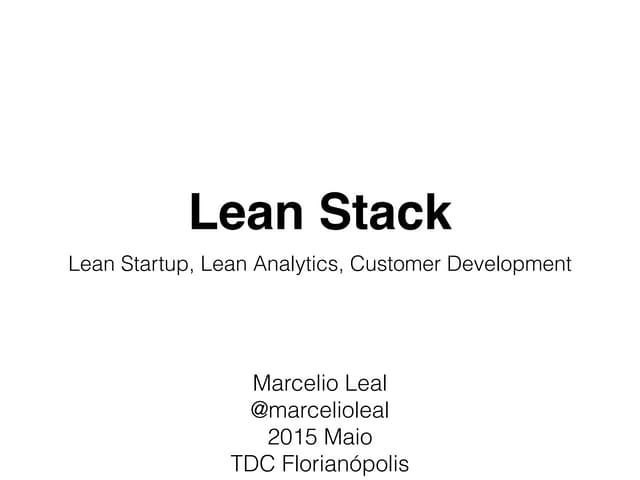 Lean Stack

Lean Startup, Lean Analytics, Customer Development

Marcelio Leal
@marcelioleal
2015 Maio
TDC Florianópolis